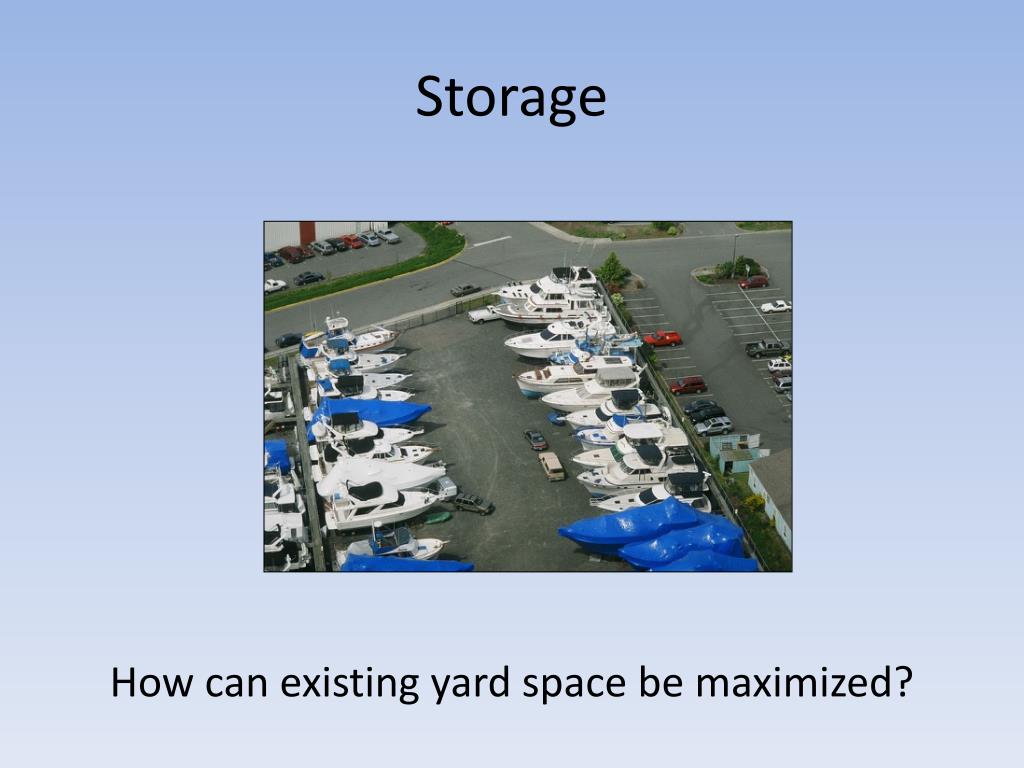 Storage

How can existing yard space be maximized?